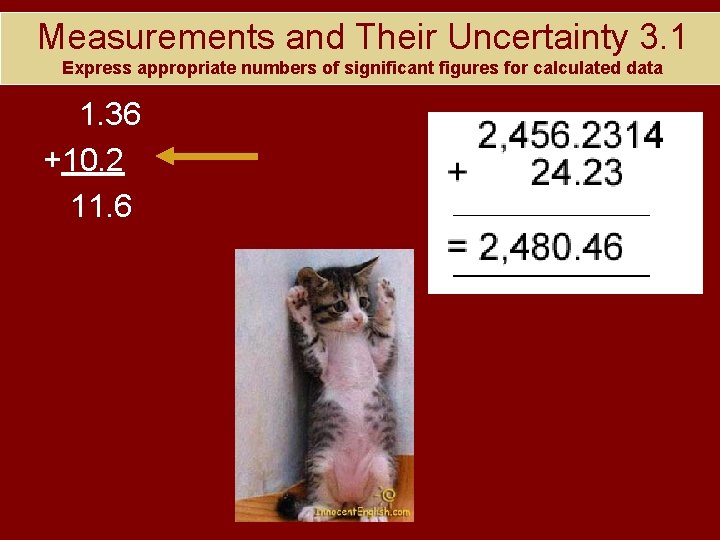 Measurements and Their Uncertainty 3.1

Express appropriate numbers of significant figures for calculated data

1.36
+10.2
11.6

2,456.2314
+ 24.23
= 2,480.46

InnocentEnglish.com